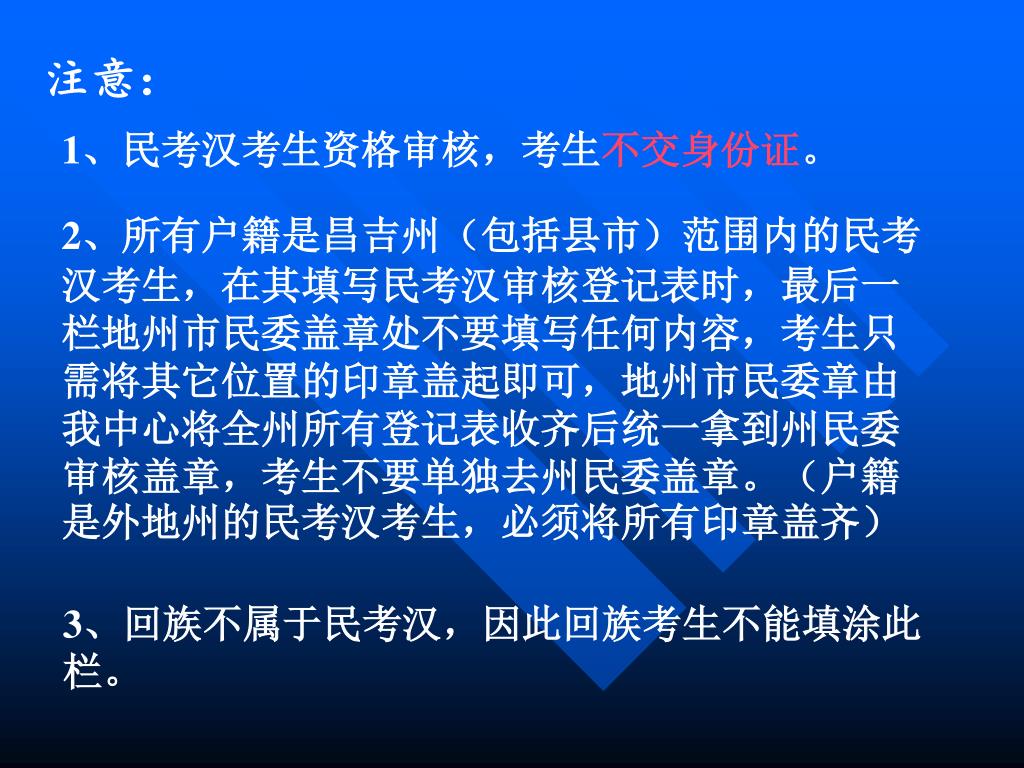 注意：

1、民考汉考生资格审核，考生不交身份证。

2、所有户籍是昌吉州（包括县市）范围内的民考汉考生，在其填写民考汉审核登记表时，最后一栏地州市民委盖章处不要填写任何内容，考生只需将其它位置的印章盖起即可，地州市民委章由我中心将全州所有登记表收齐后统一拿到州民委审核盖章，考生不要单独去州民委盖章。（户籍是外地州的民考汉考生，必须将所有印章盖齐）

3、回族不属于民考汉，因此回族考生不能填涂此栏。